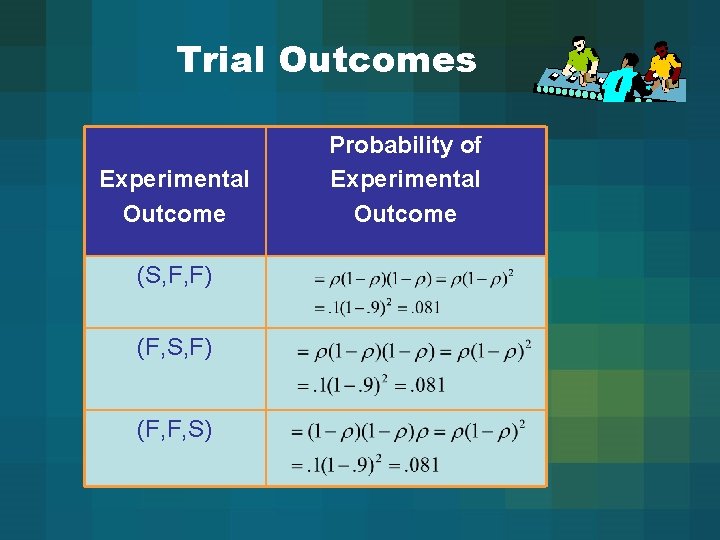 Trial Outcomes

| Experimental Outcome | Probability of Experimental Outcome |
|---|---|
| (S,F,F) | $= \rho(1-\rho)(1-\rho) = \rho(1-\rho)^2$ $= .1(1-.9)^2 = .081$ |
| (F,S,F) | $= \rho(1-\rho)(1-\rho) = \rho(1-\rho)^2$ $= .1(1-.9)^2 = .081$ |
| (F,F,S) | $= (1-\rho)(1-\rho)\rho = \rho(1-\rho)^2$ $= .1(1-.9)^2 = .081$ |